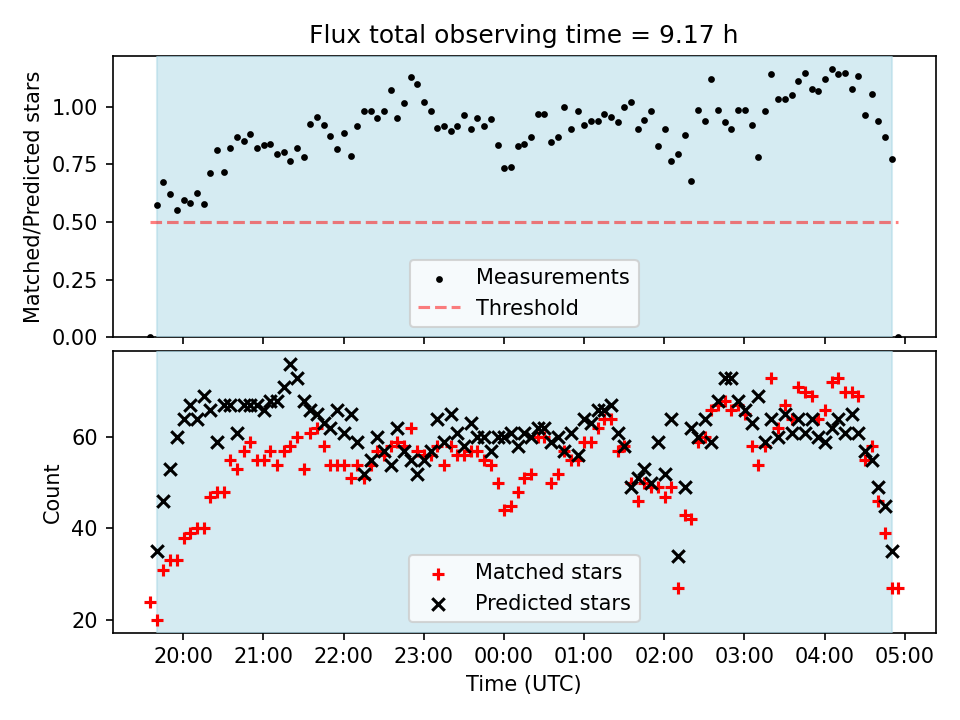 Flux total observing time = 9.17 h

Matched/Predicted stars

1.00
0.75
0.50
0.25
0.00

Measurements
Threshold

Count

60
40
20

Matched stars
Predicted stars

20:00 21:00 22:00 23:00 00:00 01:00 02:00 03:00 04:00 05:00

Time (UTC)